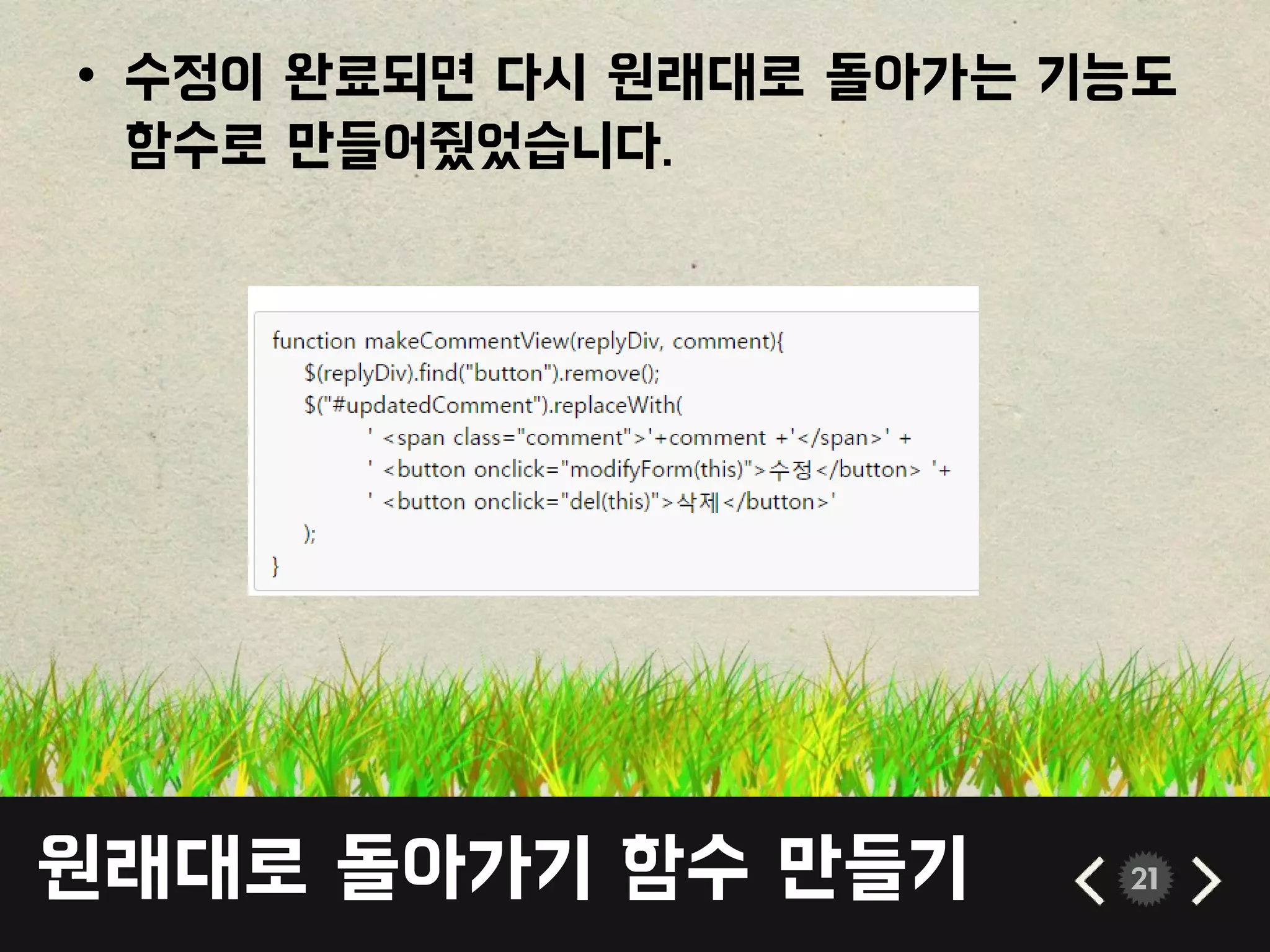 • 수정이 완료되면 다시 원래대로 돌아가는 기능도 함수로 만들어줬었습니다.

function makeCommentView(replyDiv, comment){
$(replyDiv).find("button").remove();
$("#updatedComment").replaceWith(
' <span class="comment">'+comment +'</span>' +
' <button onclick="modifyForm(this)">수정</button> '+
' <button onclick="del(this)">삭제</button>'
);
}

원래대로 돌아가기 함수 만들기

21